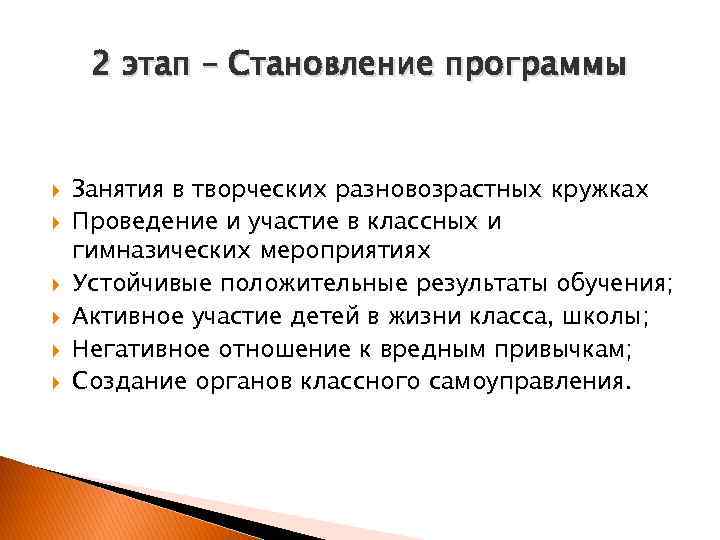 2 этап – Становление программы

Занятия в творческих разновозрастных кружках

Проведение и участие в классных и гимназических мероприятиях

Устойчивые положительные результаты обучения;

Активное участие детей в жизни класса, школы;

Негативное отношение к вредным привычкам;

Создание органов классного самоуправления.